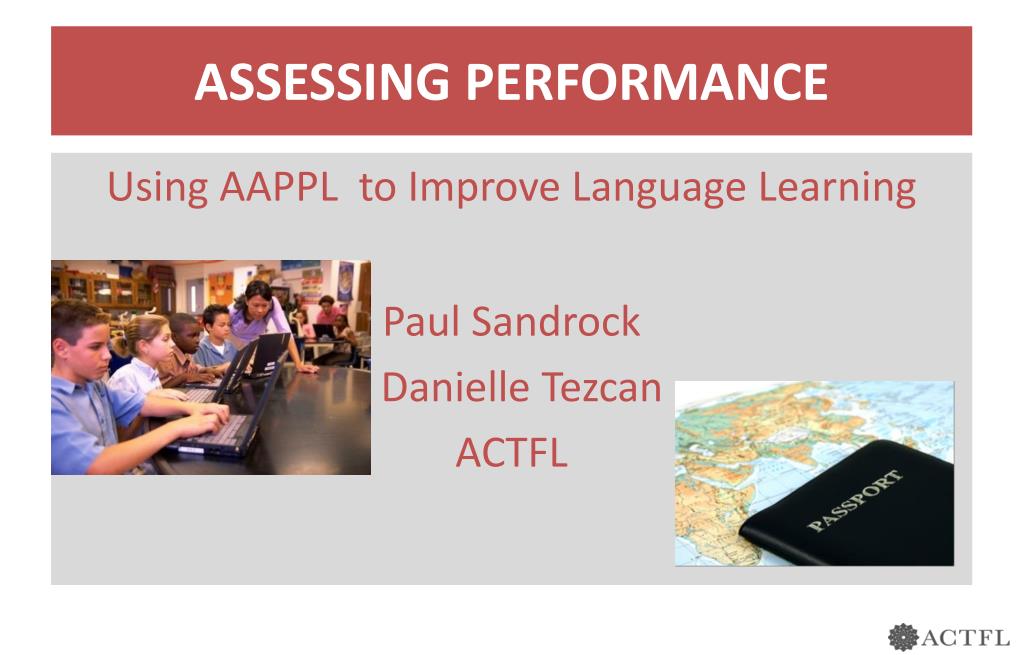 ASSESSING PERFORMANCE

Using AAPPL to Improve Language Learning

Paul Sandrock
Danielle Tezcan
ACTFL

PASSPORT

ACTFL